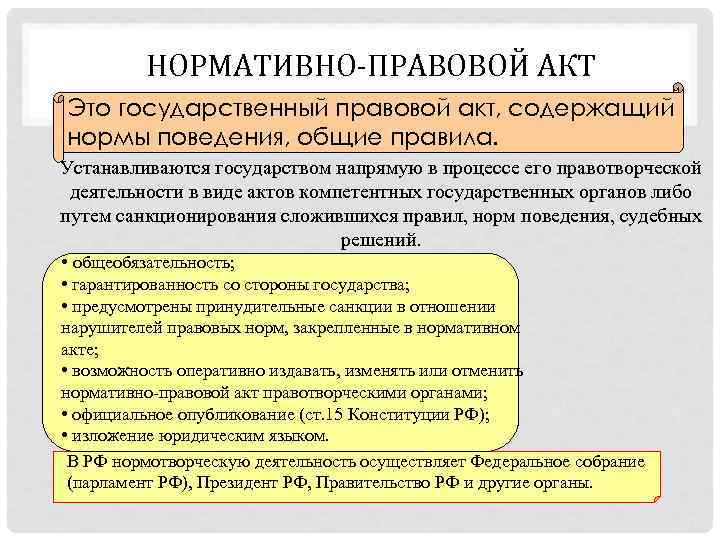 НОРМАТИВНО-ПРАВОВОЙ АКТ

Это государственный правовой акт, содержащий нормы поведения, общие правила.

Устанавливаются государством напрямую в процессе его правотворческой деятельности в виде актов компетентных государственных органов либо путем санкционирования сложившихся правил, норм поведения, судебных решений.

• общеобязательность;
• гарантированность со стороны государства;
• предусмотрены принудительные санкции в отношении нарушителей правовых норм, закрепленные в нормативном акте;
• возможность оперативно издавать, изменять или отменить нормативно-правовой акт правотворческими органами;
• официальное опубликование (ст.15 Конституции РФ);
• изложение юридическим языком.

В РФ нормотворческую деятельность осуществляет Федеральное собрание (парламент РФ), Президент РФ, Правительство РФ и другие органы.